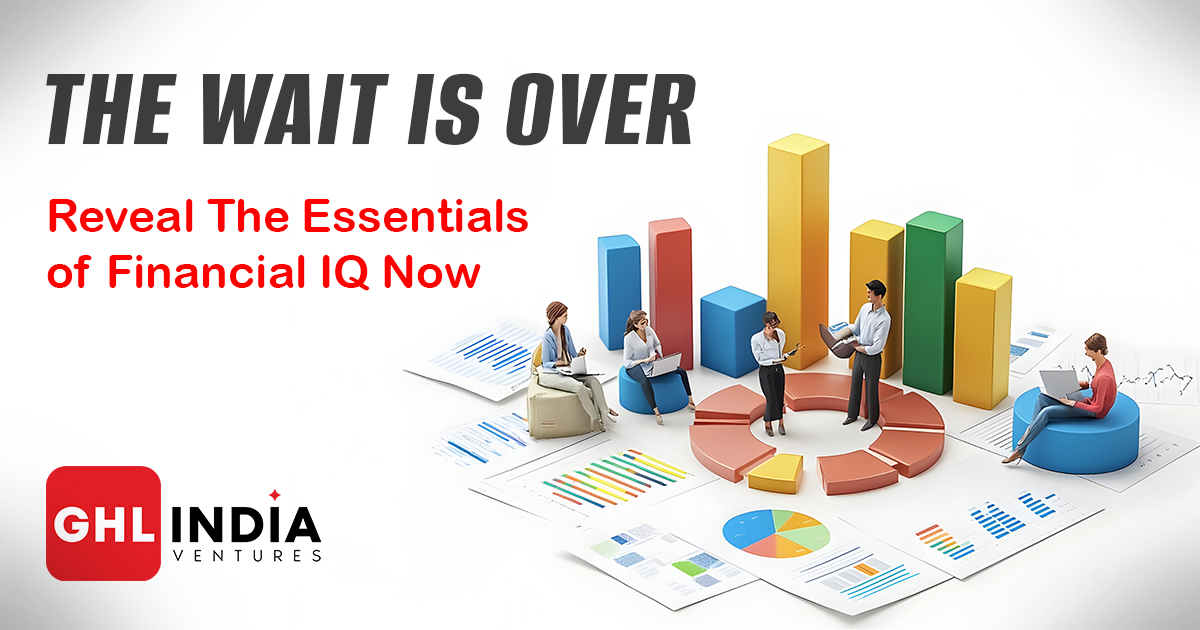 THE WAIT IS OVER

Reveal The Essentials of Financial IQ Now

GHL INDIA VENTURES